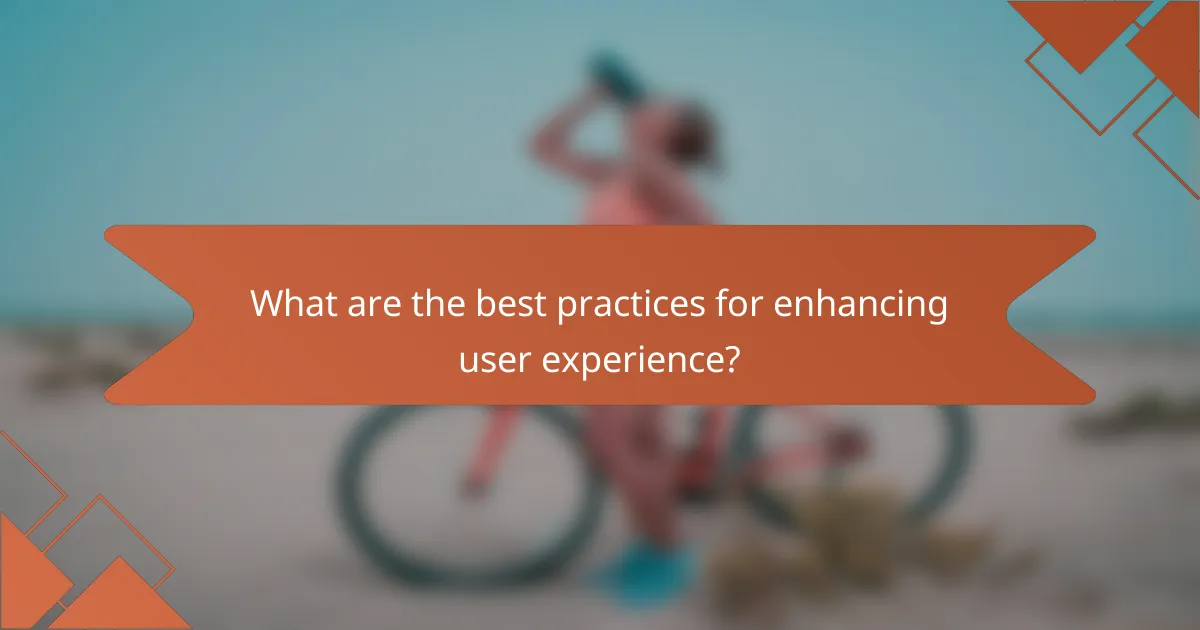 What are the best practices for enhancing user experience?